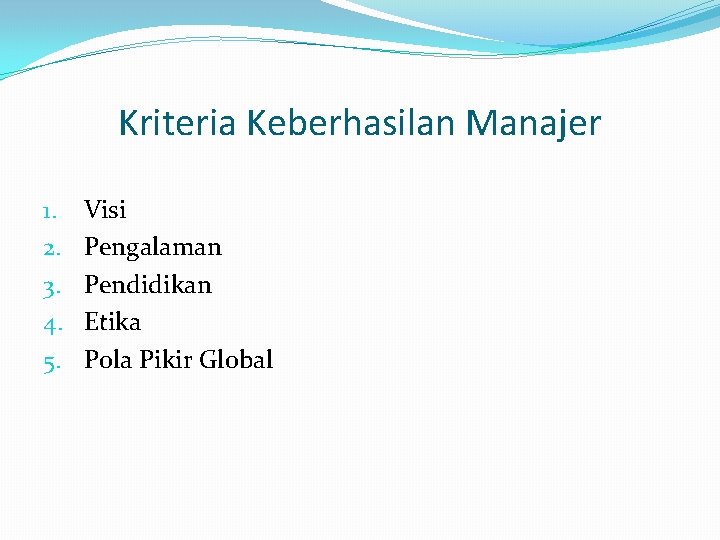 Kriteria Keberhasilan Manajer

1. Visi
2. Pengalaman
3. Pendidikan
4. Etika
5. Pola Pikir Global